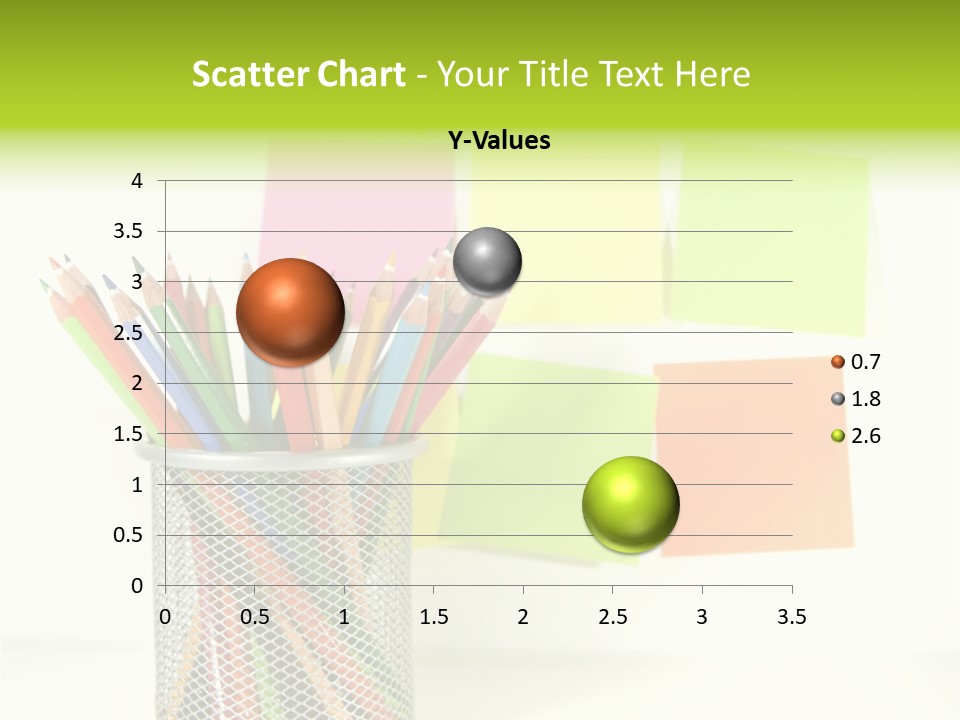 Scatter Chart - Your Title Text Here

Y-Values

4
3.5
3
2.5
2
1.5
1
0.5
0

0 0.5 1 1.5 2 2.5 3 3.5

0.7
1.8
2.6